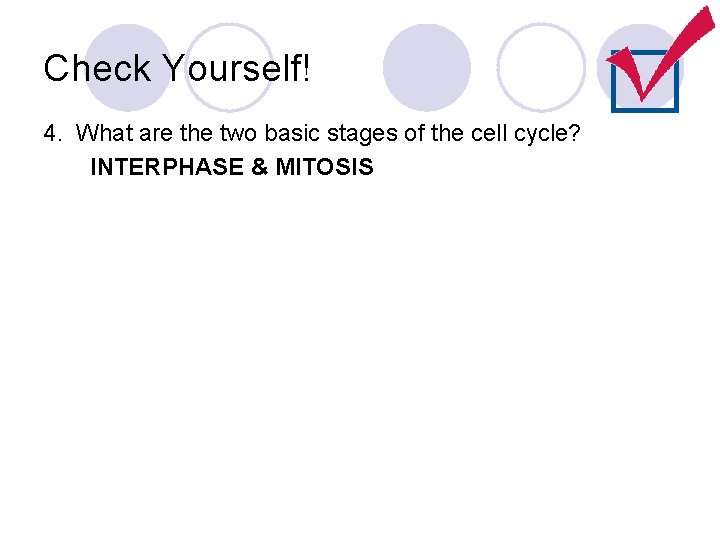 Check Yourself!

4. What are the two basic stages of the cell cycle?

INTERPHASE & MITOSIS